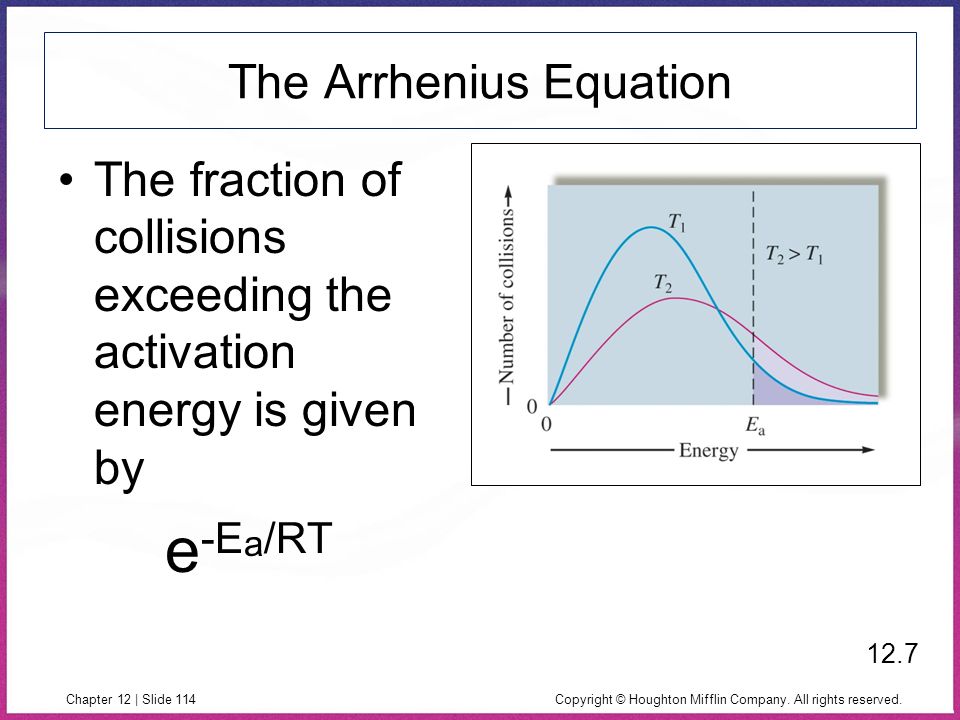 The Arrhenius Equation

• The fraction of collisions exceeding the activation energy is given by

$e^{-E_a/RT}$

Number of collisions

$T_1$

$T_2$

$T_2 > T_1$

0

0

$E_a$

Energy

12.7

Chapter 12 | Slide 114

Copyright © Houghton Mifflin Company. All rights reserved.